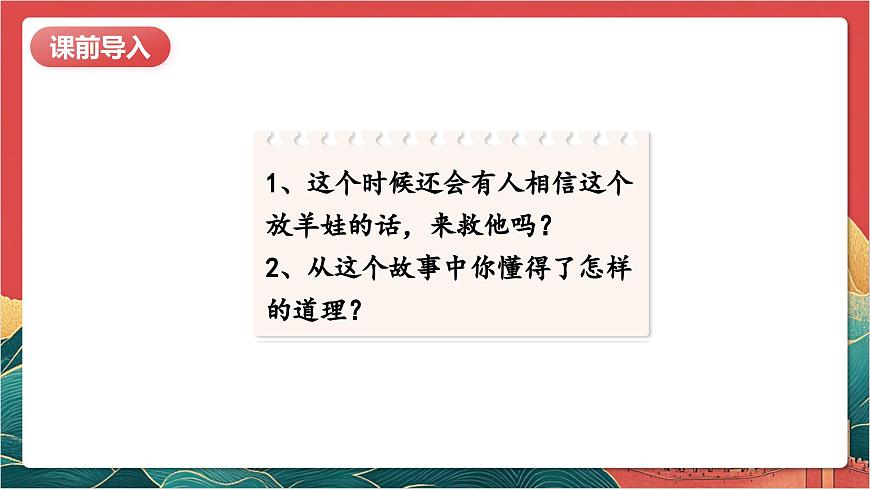 课前导入

1、这个时候还会有人相信这个放羊娃的话，来救他吗？
2、从这个故事中你懂得了怎样的道理？